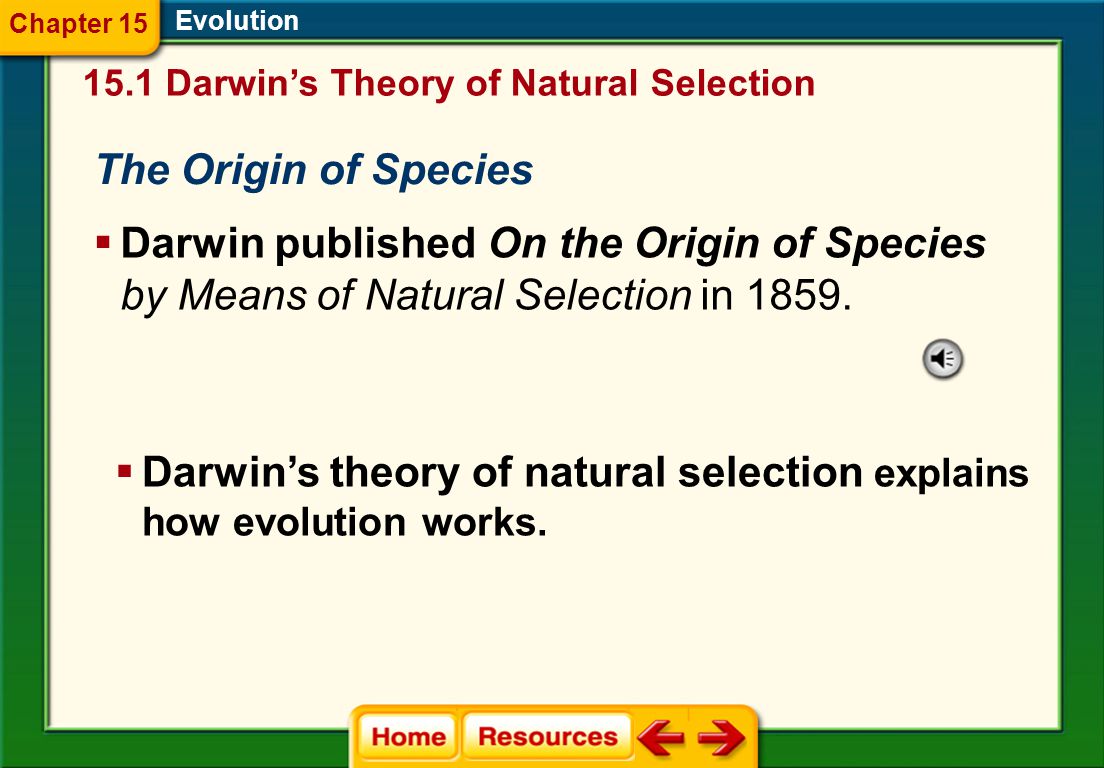 Chapter 15 Evolution

15.1 Darwin’s Theory of Natural Selection

The Origin of Species

▪ Darwin published On the Origin of Species by Means of Natural Selection in 1859.

▪ Darwin’s theory of natural selection explains how evolution works.

Home Resources